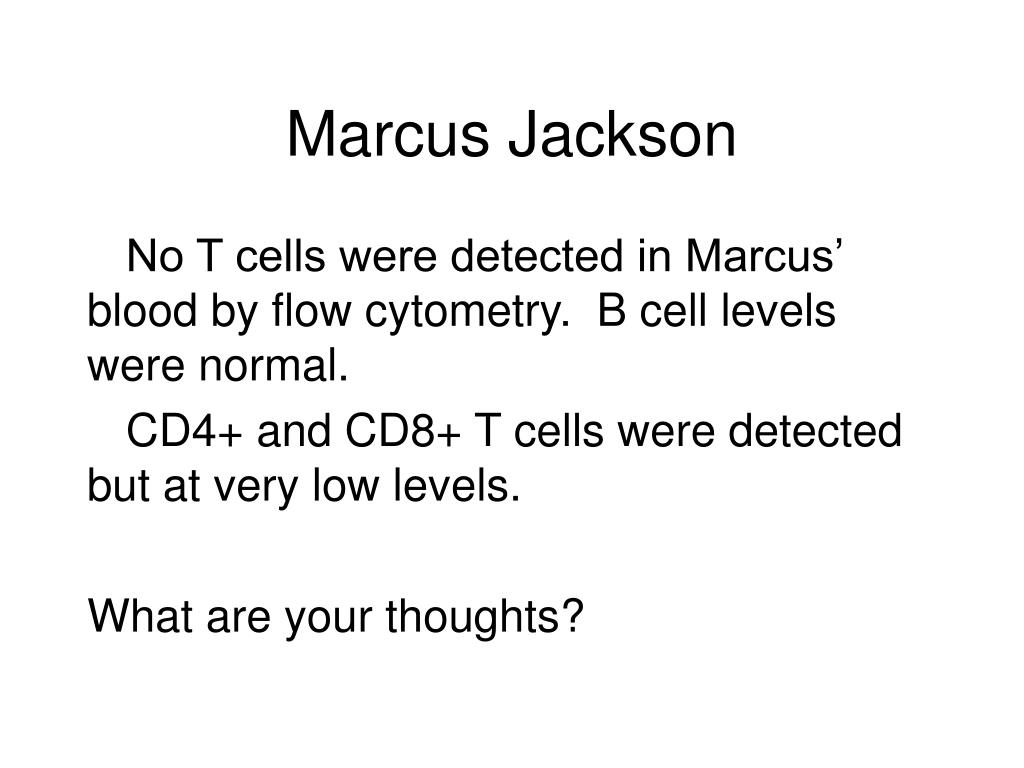 Marcus Jackson

No T cells were detected in Marcus’ blood by flow cytometry.  B cell levels were normal.

CD4+ and CD8+ T cells were detected but at very low levels.

What are your thoughts?